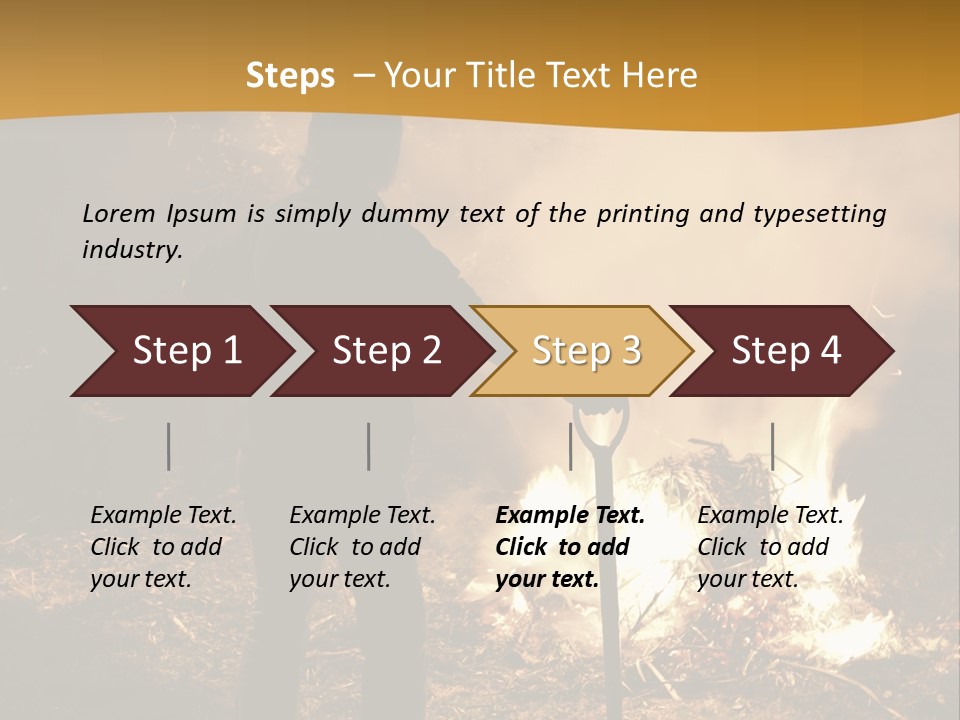 Steps – Your Title Text Here

Lorem Ipsum is simply dummy text of the printing and typesetting industry.

Step 1

Step 2

Step 3

Step 4

Example Text. Click to add your text.

Example Text. Click to add your text.

Example Text. Click to add your text.

Example Text. Click to add your text.